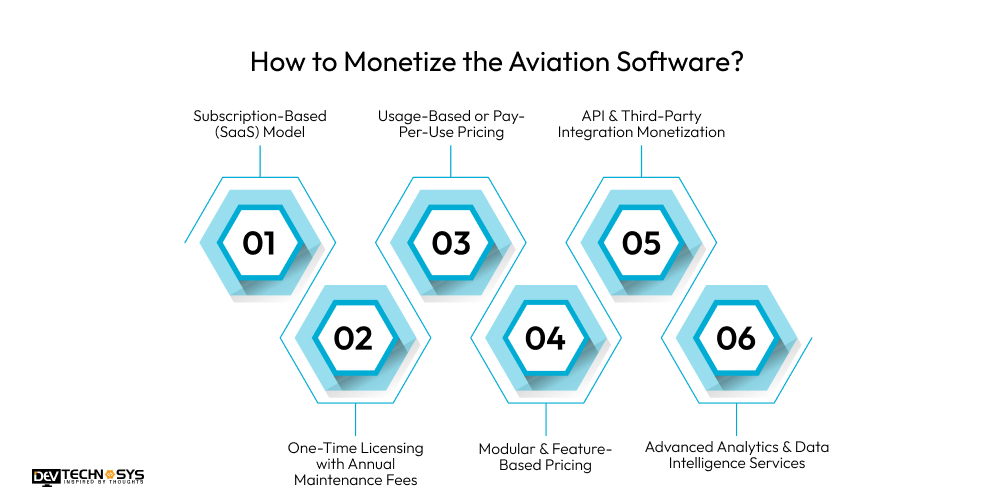 How to Monetize the Aviation Software?

Subscription-Based (SaaS) Model

Usage-Based or Pay-Per-Use Pricing

API & Third-Party Integration Monetization

01

03

05

02

04

06

One-Time Licensing with Annual Maintenance Fees

Modular & Feature-Based Pricing

Advanced Analytics & Data Intelligence Services

DEV TECHNOSYS
INSPIRED BY THOUGHTS